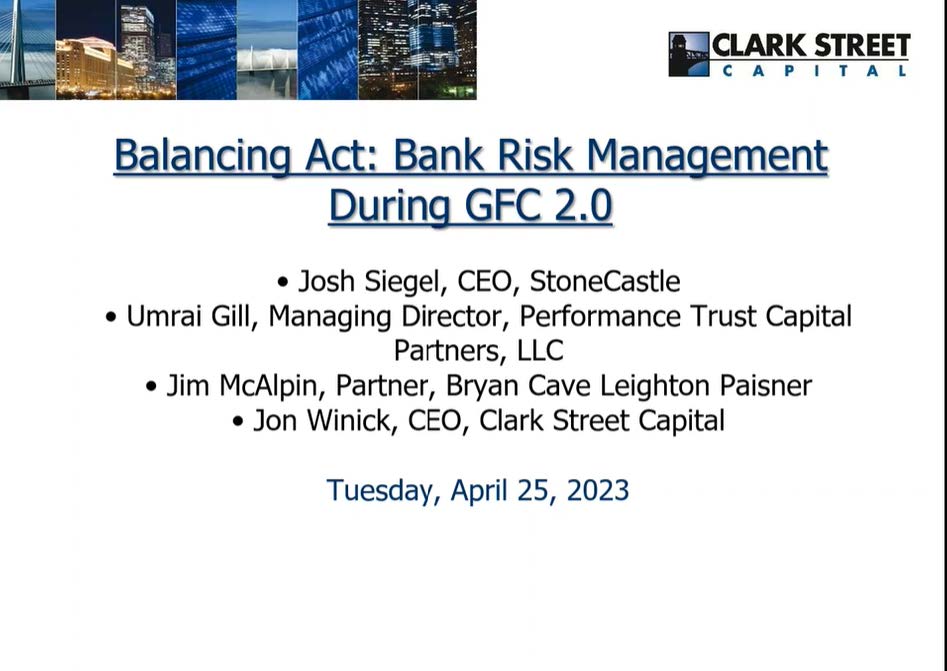 CLARK STREET
CAPITAL

Balancing Act: Bank Risk Management During GFC 2.0

• Josh Siegel, CEO, StoneCastle
• Umrai Gill, Managing Director, Performance Trust Capital Partners, LLC
• Jim McAlpin, Partner, Bryan Cave Leighton Paisner
• Jon Winick, CEO, Clark Street Capital

Tuesday, April 25, 2023